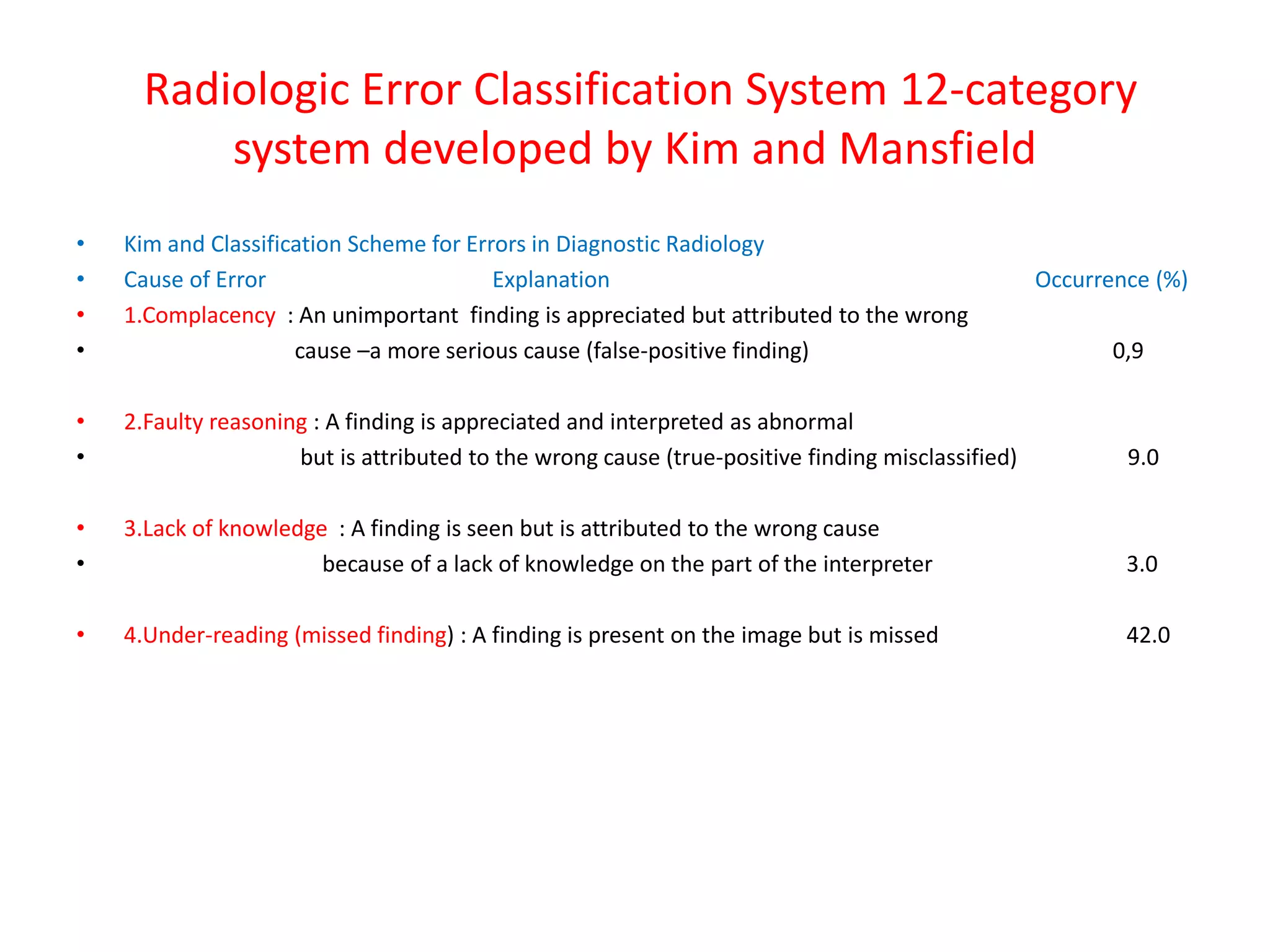 Radiologic Error Classification System 12-category system developed by Kim and Mansfield

• Kim and Classification Scheme for Errors in Diagnostic Radiology
• Cause of Error Explanation Occurrence (%)
• 1.Complacency : An unimportant finding is appreciated but attributed to the wrong
• cause –a more serious cause (false-positive finding) 0,9

• 2.Faulty reasoning : A finding is appreciated and interpreted as abnormal
• but is attributed to the wrong cause (true-positive finding misclassified) 9.0

• 3.Lack of knowledge : A finding is seen but is attributed to the wrong cause
• because of a lack of knowledge on the part of the interpreter 3.0

• 4.Under-reading (missed finding) : A finding is present on the image but is missed 42.0